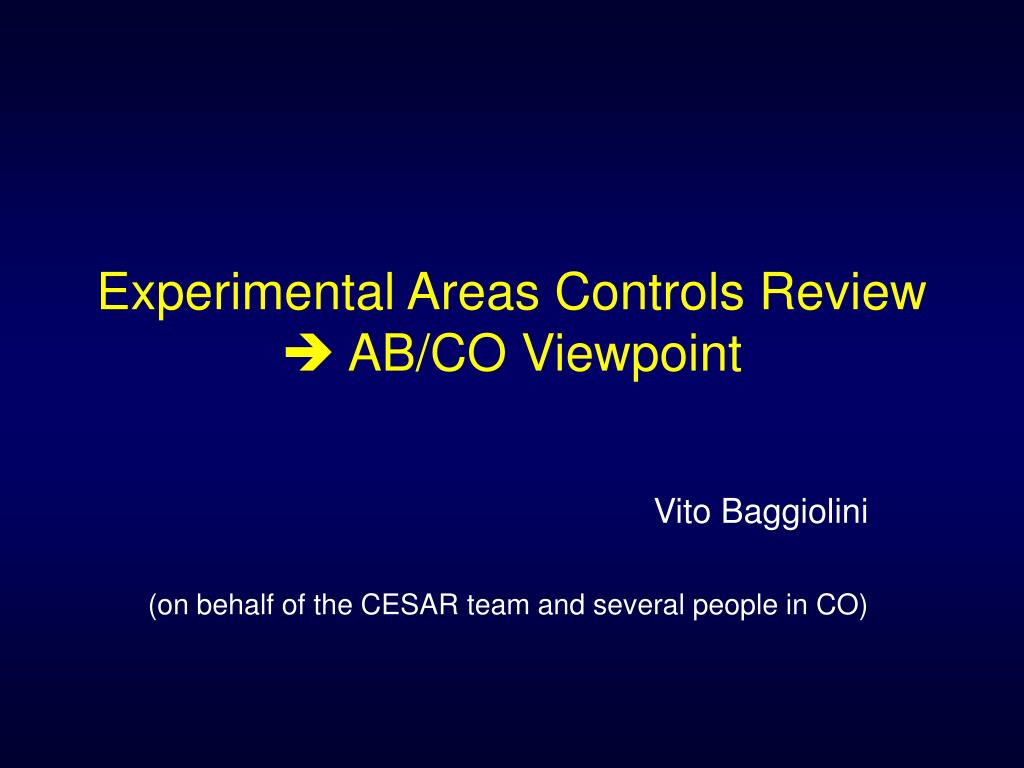 Experimental Areas Controls Review
➔ AB/CO Viewpoint

Vito Baggiolini

(on behalf of the CESAR team and several people in CO)